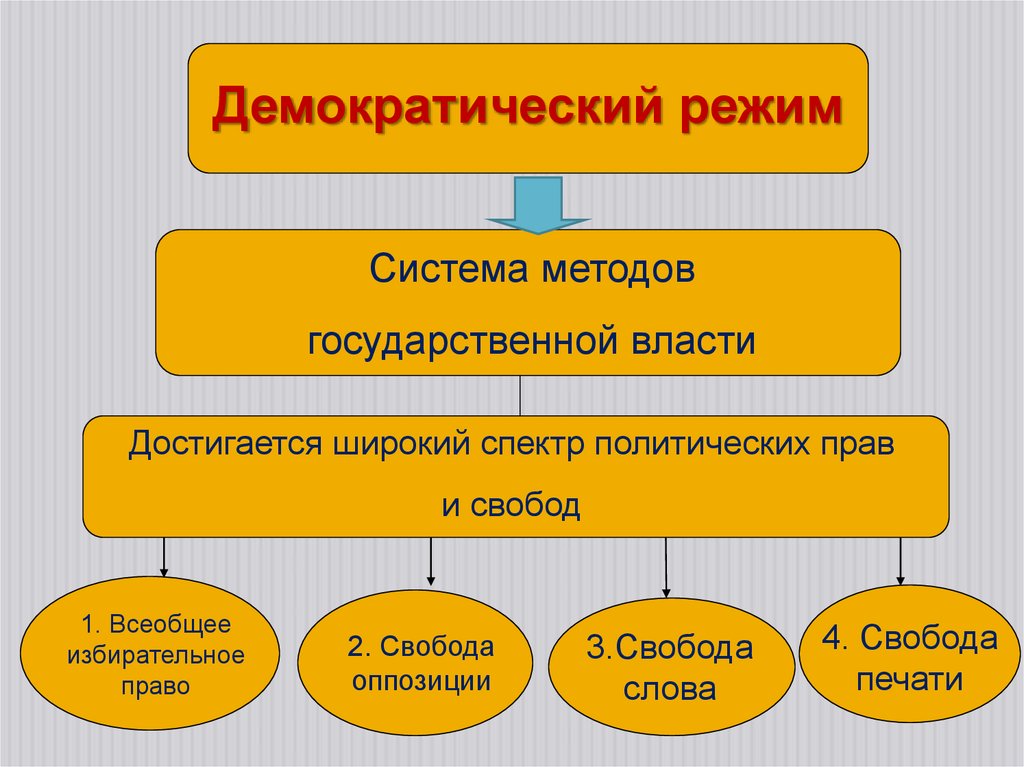 Демократический режим

Система методов государственной власти

Достигается широкий спектр политических прав и свобод

1. Всеобщее избирательное право

2. Свобода оппозиции

3.Свобода слова

4. Свобода печати